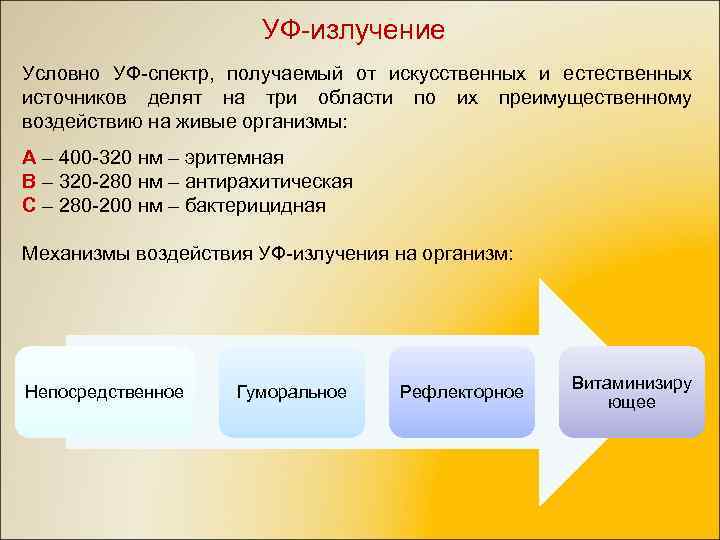 УФ-излучение

Условно УФ-спектр, получаемый от искусственных и естественных источников делят на три области по их преимущественному воздействию на живые организмы:

А – 400-320 нм – эритемная
В – 320-280 нм – антирахитическая
С – 280-200 нм – бактерицидная

Механизмы воздействия УФ-излучения на организм:

Непосредственное

Гуморальное

Рефлекторное

Витаминизирующее